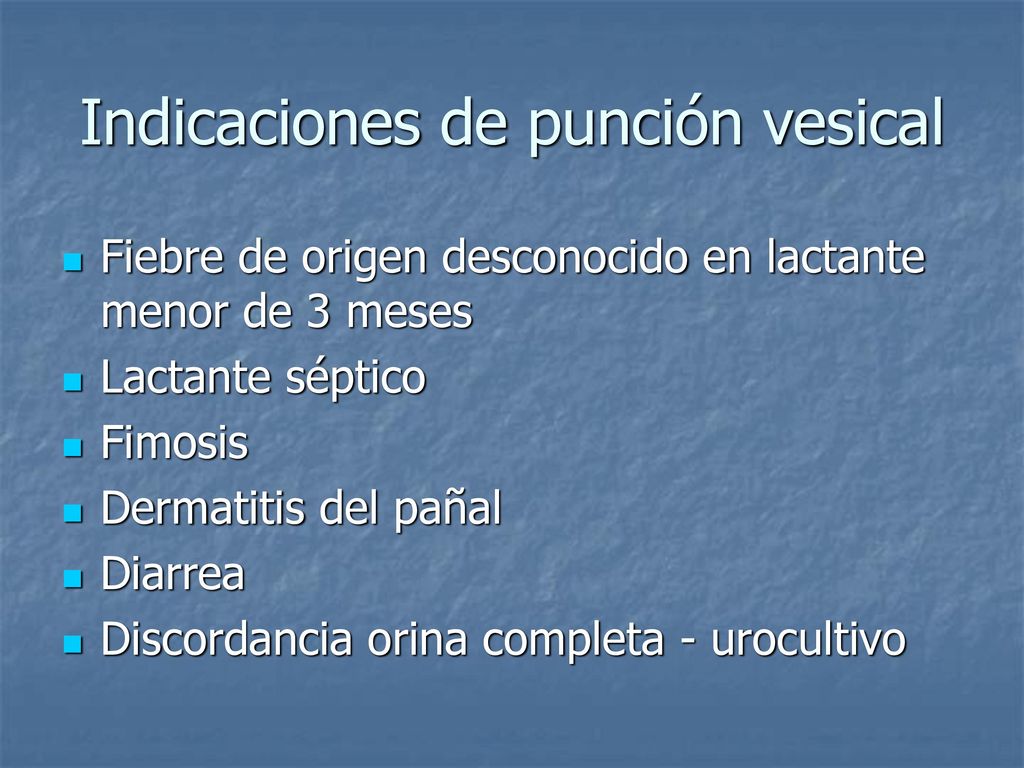 Indicaciones de punción vesical

- Fiebre de origen desconocido en lactante menor de 3 meses
- Lactante séptico
- Fimosis
- Dermatitis del pañal
- Diarrea
- Discordancia orina completa - urocultivo